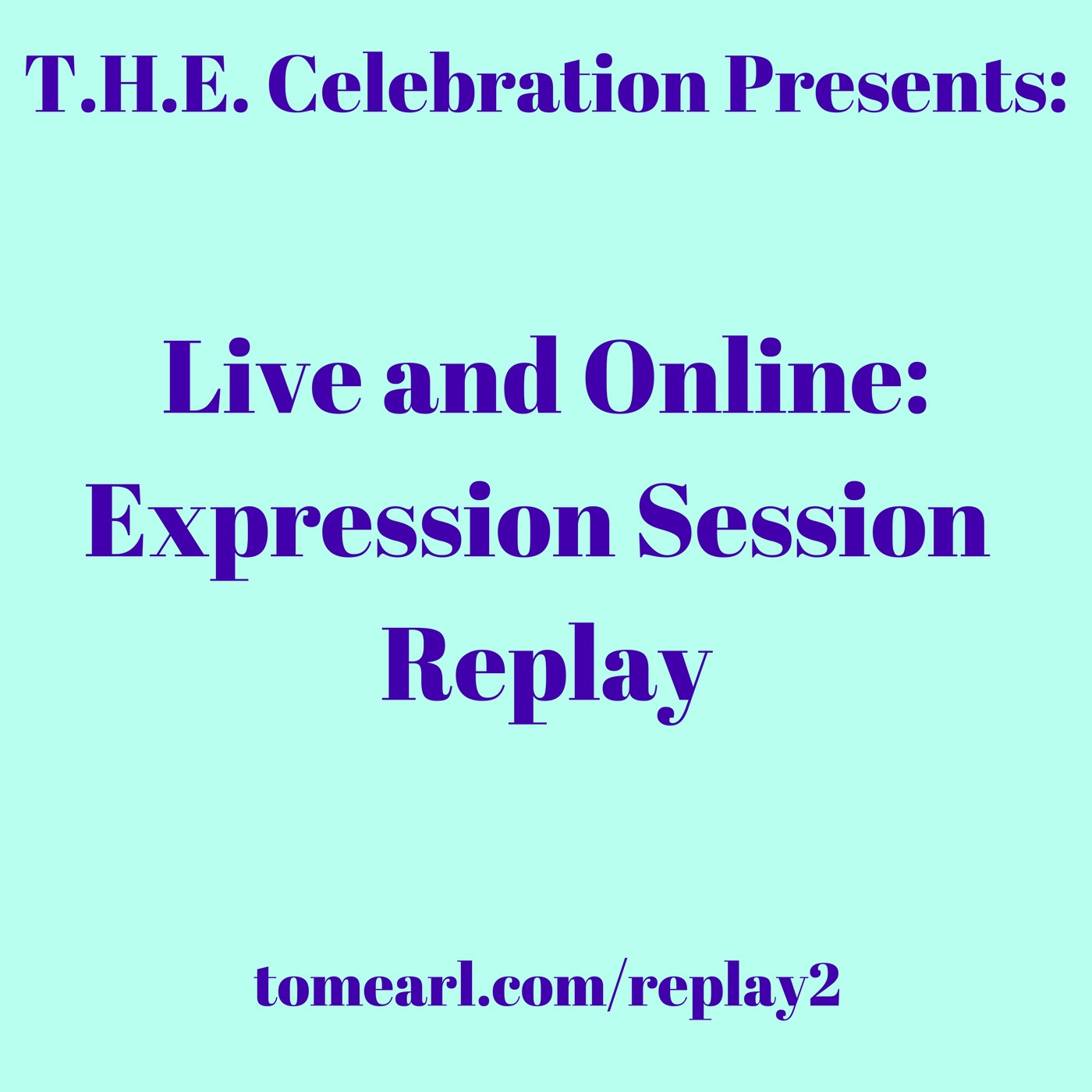 T.H.E. Celebration Presents:

Live and Online: Expression Session Replay

tomearl.com/replay2